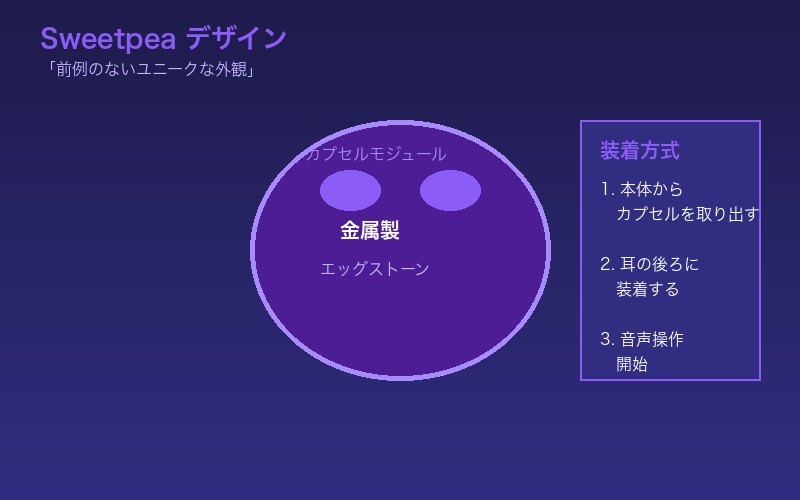 Sweetpea デザイン
「前例のないユニークな外観」

カプセルモジュール
金属製
エッグストーン

装着方式
1. 本体から
カプセルを取り出す

2. 耳の後ろに
装着する

3. 音声操作
開始